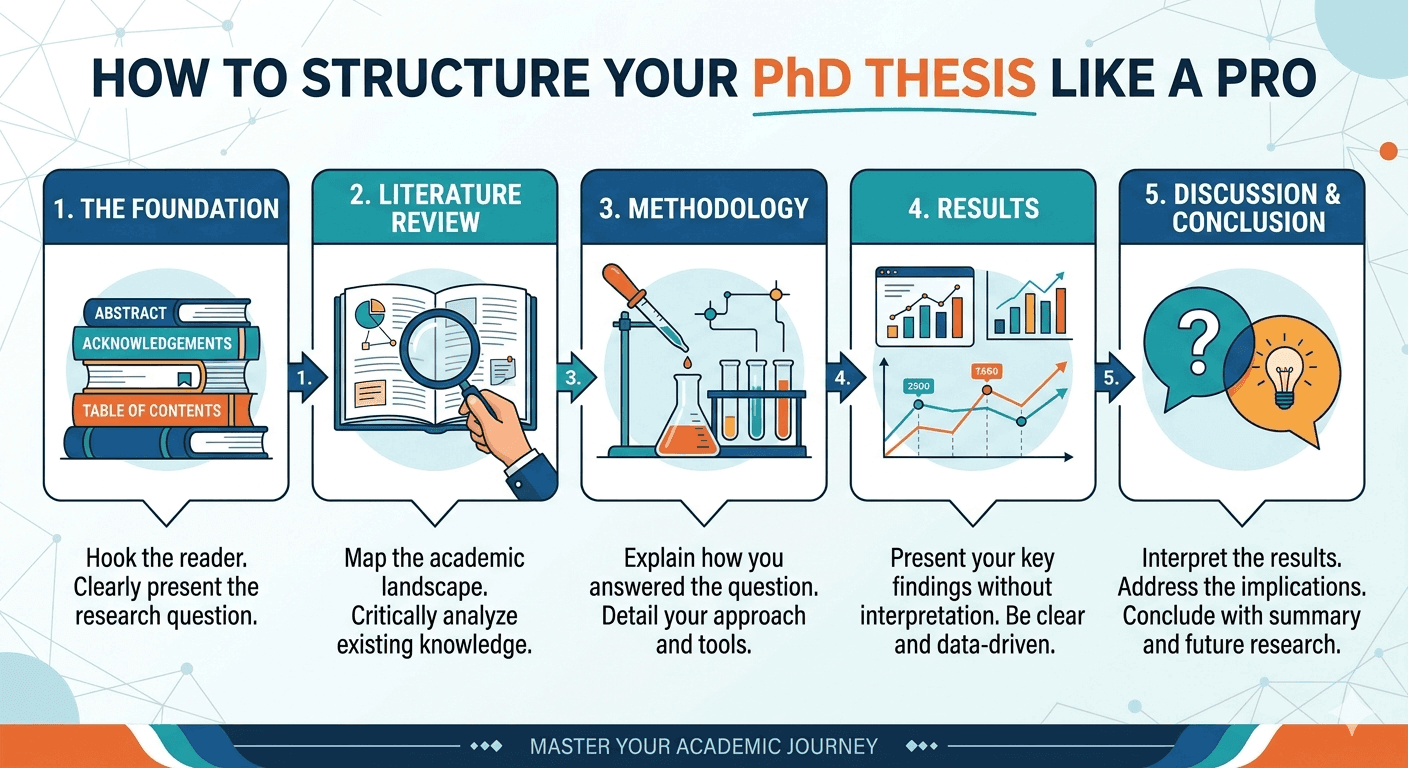 HOW TO STRUCTURE YOUR PhD THESIS LIKE A PRO

1. THE FOUNDATION

ABSTRACT
ACKNOWLEDGEMENTS
TABLE OF CONTENTS

Hook the reader. Clearly present the research question.

1.

2. LITERATURE REVIEW

Map the academic landscape. Critically analyze existing knowledge.

3.

3. METHODOLOGY

Explain how you answered the question. Detail your approach and tools.

4.

4. RESULTS

2500
7660

Present your key findings without interpretation. Be clear and data-driven.

5.

5. DISCUSSION & CONCLUSION

?

Interpret the results. Address the implications. Conclude with summary and future research.

MASTER YOUR ACADEMIC JOURNEY